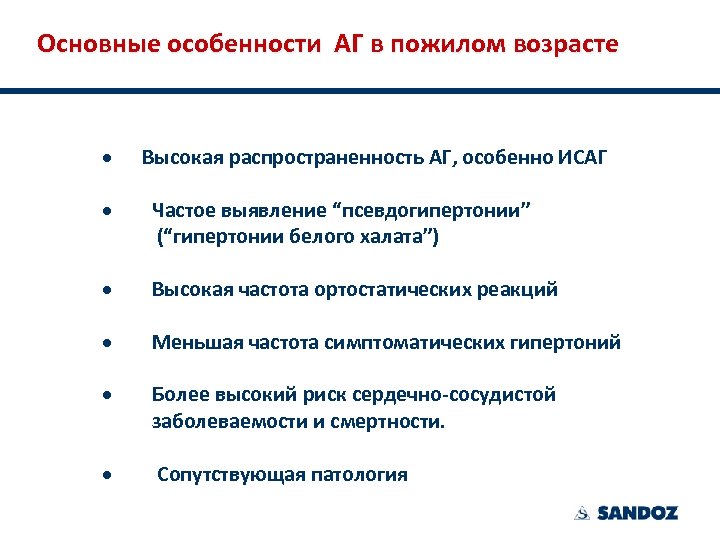 Основные особенности АГ в пожилом возрасте

• Высокая распространенность АГ, особенно ИСАГ

• Частое выявление “псевдогипертонии” (“гипертонии белого халата”)

• Высокая частота ортостатических реакций

• Меньшая частота симптоматических гипертоний

• Более высокий риск сердечно-сосудистой заболеваемости и смертности.

• Сопутствующая патология

SANDOZ